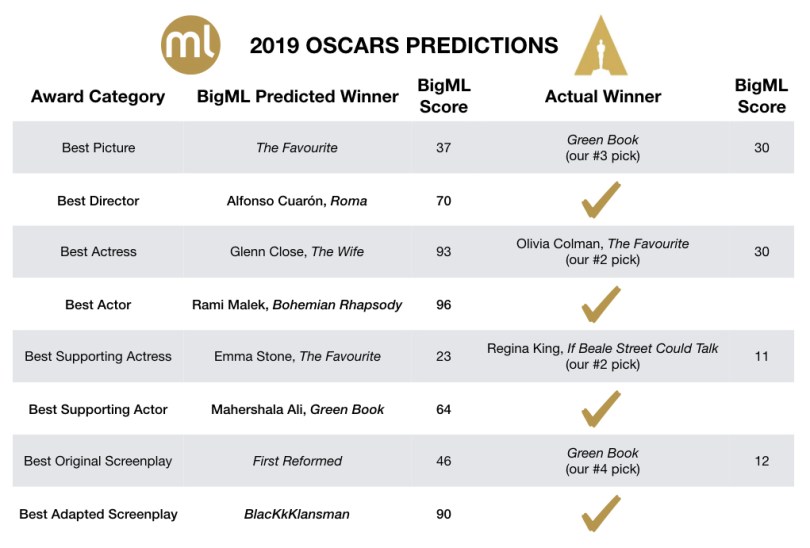 ml

2019 OSCARS PREDICTIONS

| Award Category | BigML Predicted Winner | BigML Score | Actual Winner | BigML Score |
|---|---|---|---|---|
| Best Picture | The Favourite | 37 | Green Book (our #3 pick) | 30 |
| Best Director | Alfonso Cuarón, Roma | 70 | ✓ | |
| Best Actress | Glenn Close, The Wife | 93 | Olivia Colman, The Favourite (our #2 pick) | 30 |
| Best Actor | Rami Malek, Bohemian Rhapsody | 96 | ✓ | |
| Best Supporting Actress | Emma Stone, The Favourite | 23 | Regina King, If Beale Street Could Talk (our #2 pick) | 11 |
| Best Supporting Actor | Mahershala Ali, Green Book | 64 | ✓ | |
| Best Original Screenplay | First Reformed | 46 | Green Book (our #4 pick) | 12 |
| Best Adapted Screenplay | BlacKkKlansman | 90 | ✓ | |